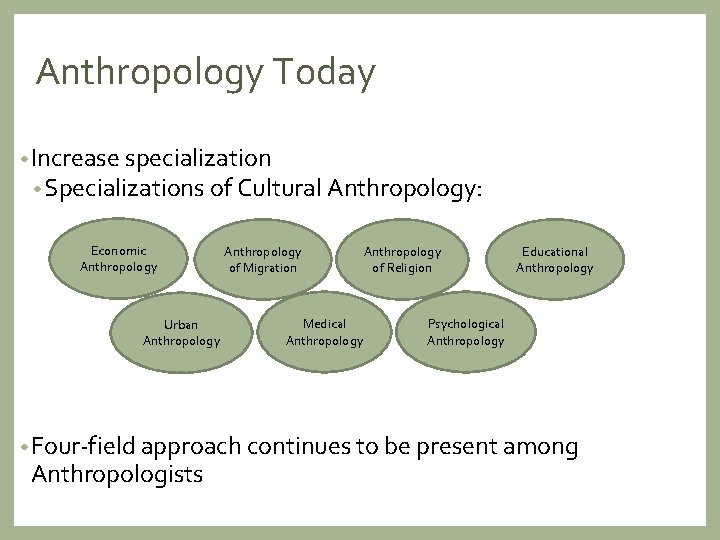 Anthropology Today

• Increase specialization
  • Specializations of Cultural Anthropology:

Economic Anthropology
Anthropology of Migration
Anthropology of Religion
Educational Anthropology
Urban Anthropology
Medical Anthropology
Psychological Anthropology

• Four-field approach continues to be present among Anthropologists